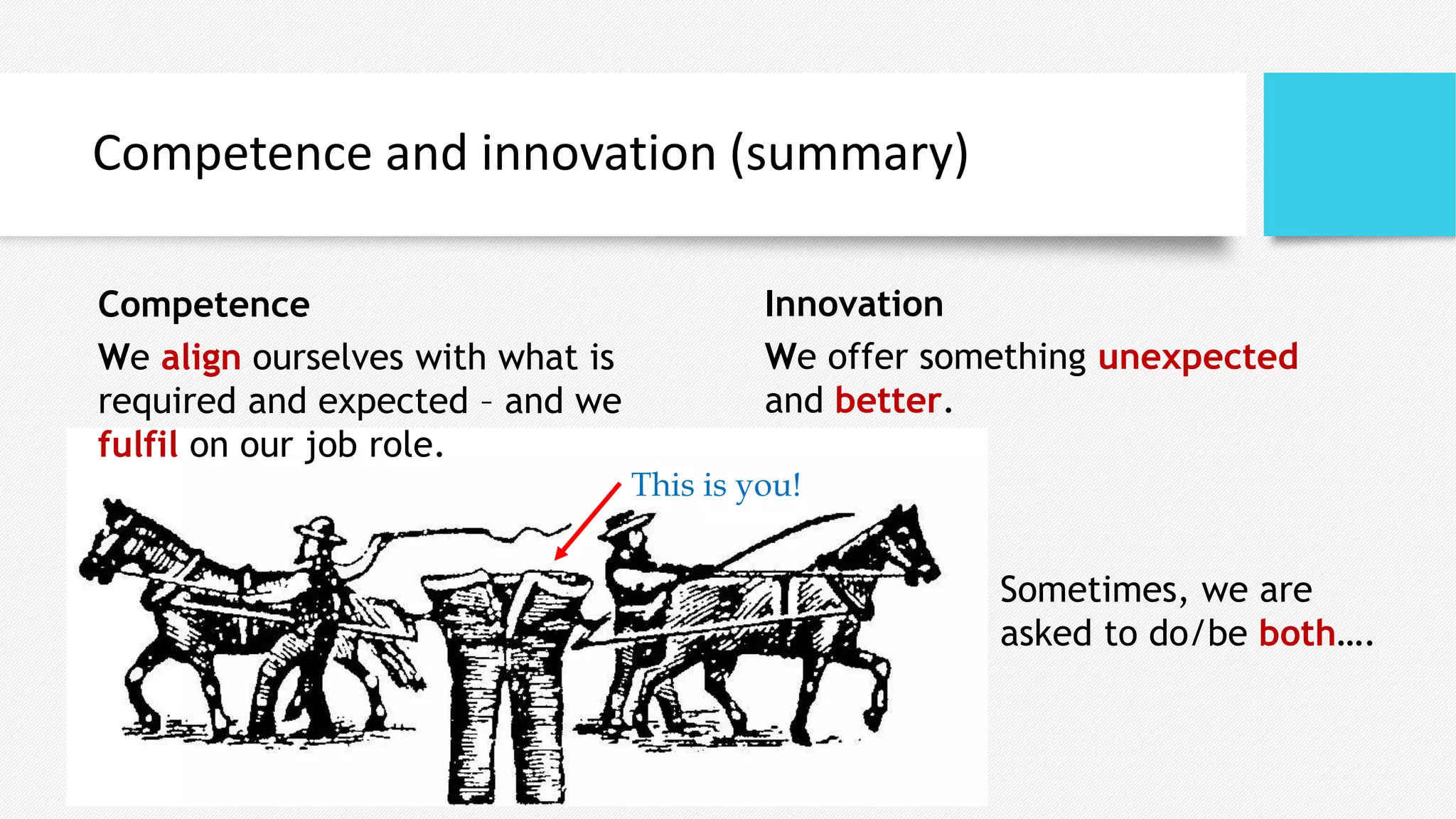 Competence and innovation (summary)

Competence

We align ourselves with what is required and expected – and we fulfil on our job role.

Innovation

We offer something unexpected and better.

This is you!

Sometimes, we are asked to do/be both….